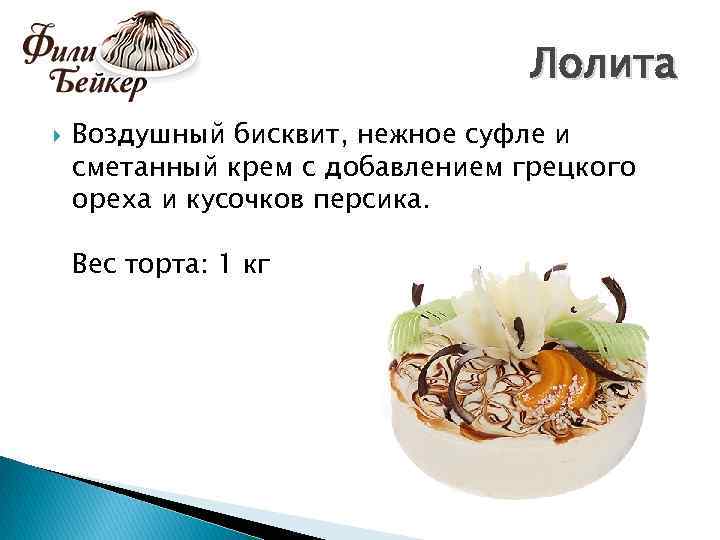 Фили Бейкер

Лолита

Воздушный бисквит, нежное суфле и сметанный крем с добавлением грецкого ореха и кусочков персика.

Вес торта: 1 кг